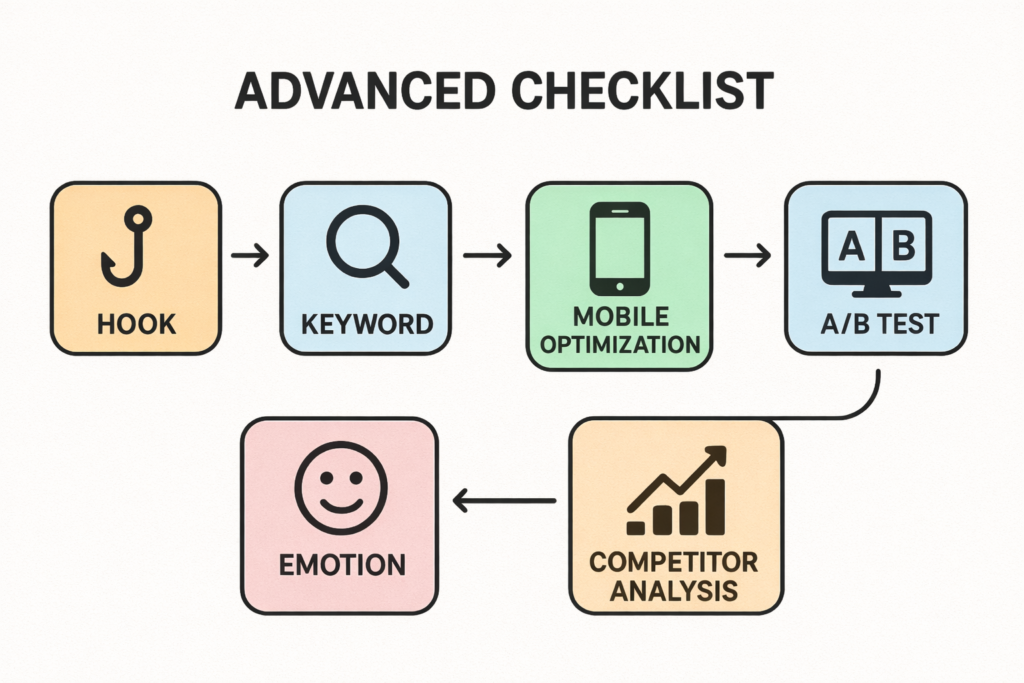 ADVANCED CHECKLIST

HOOK

KEYWORD

MOBILE OPTIMIZATION

A B

A/B TEST

COMPETITOR ANALYSIS

EMOTION